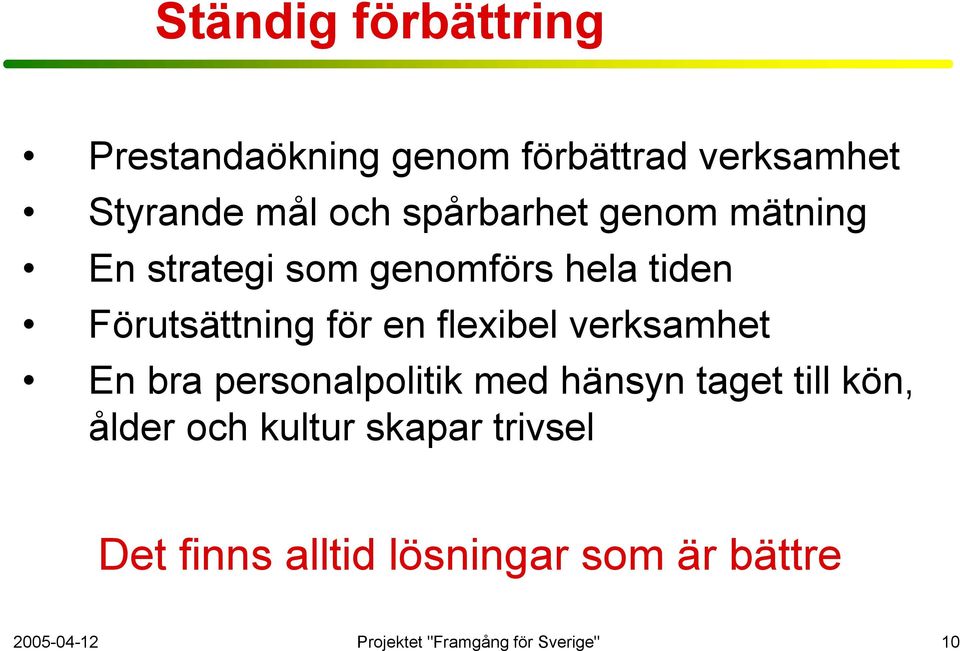 Ständig förbättring

• Prestandaökning genom förbättrad verksamhet
• Styrande mål och spårbarhet genom mätning
• En strategi som genomförs hela tiden
• Förutsättning för en flexibel verksamhet
• En bra personalpolitik med hänsyn taget till kön, ålder och kultur skapar trivsel

Det finns alltid lösningar som är bättre

2005-04-12 Projektet "Framgång för Sverige" 10